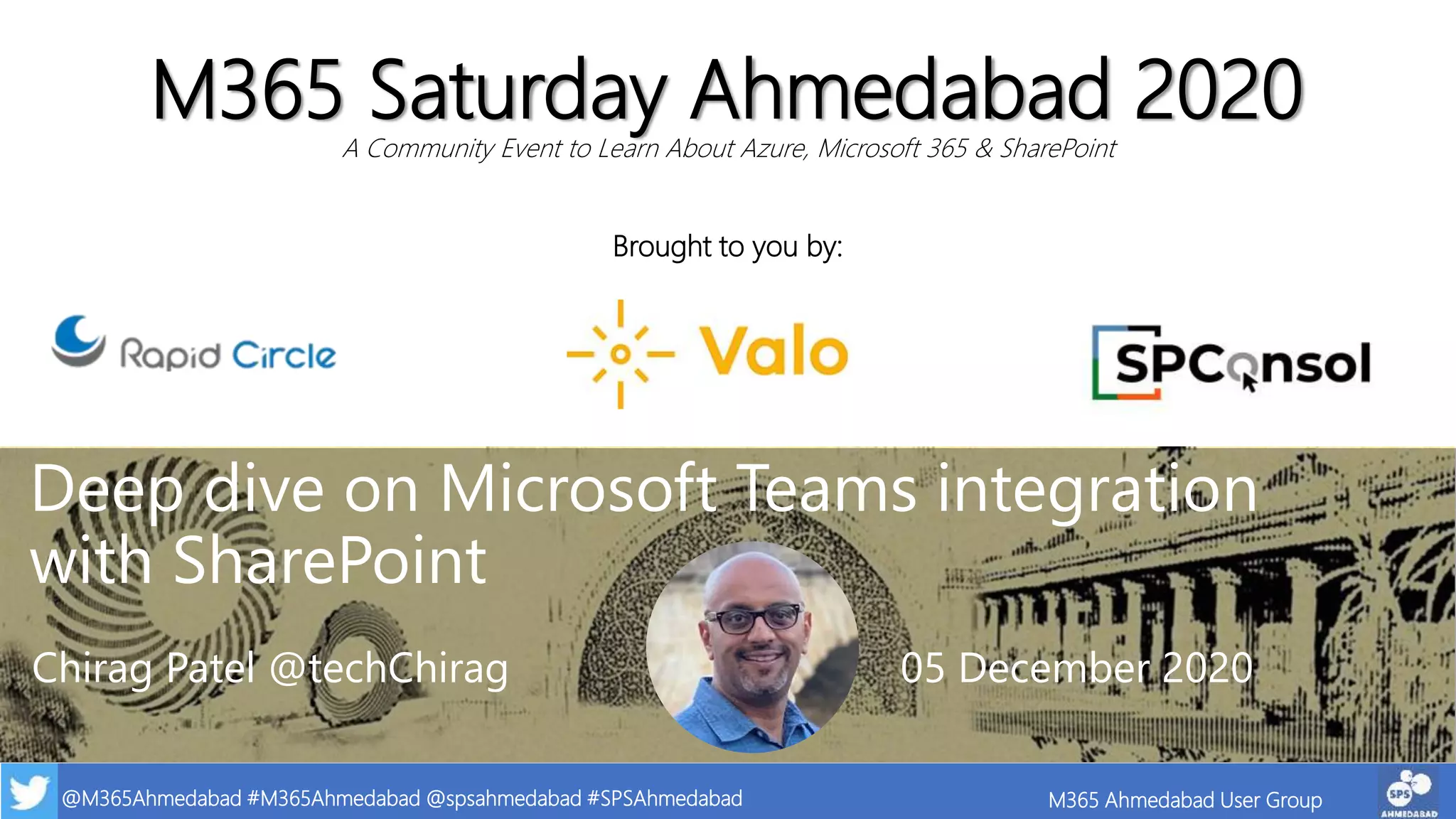 M365 Saturday Ahmedabad 2020
A Community Event to Learn About Azure, Microsoft 365 & SharePoint

Brought to you by:

Rapid Circle

Valo

SPConsol

Deep dive on Microsoft Teams integration with SharePoint

Chirag Patel @techChirag

05 December 2020

@M365Ahmedabad #M365Ahmedabad @spsahmedabad #SPSAhmedabad

M365 Ahmedabad User Group

SPS AHMEDABAD